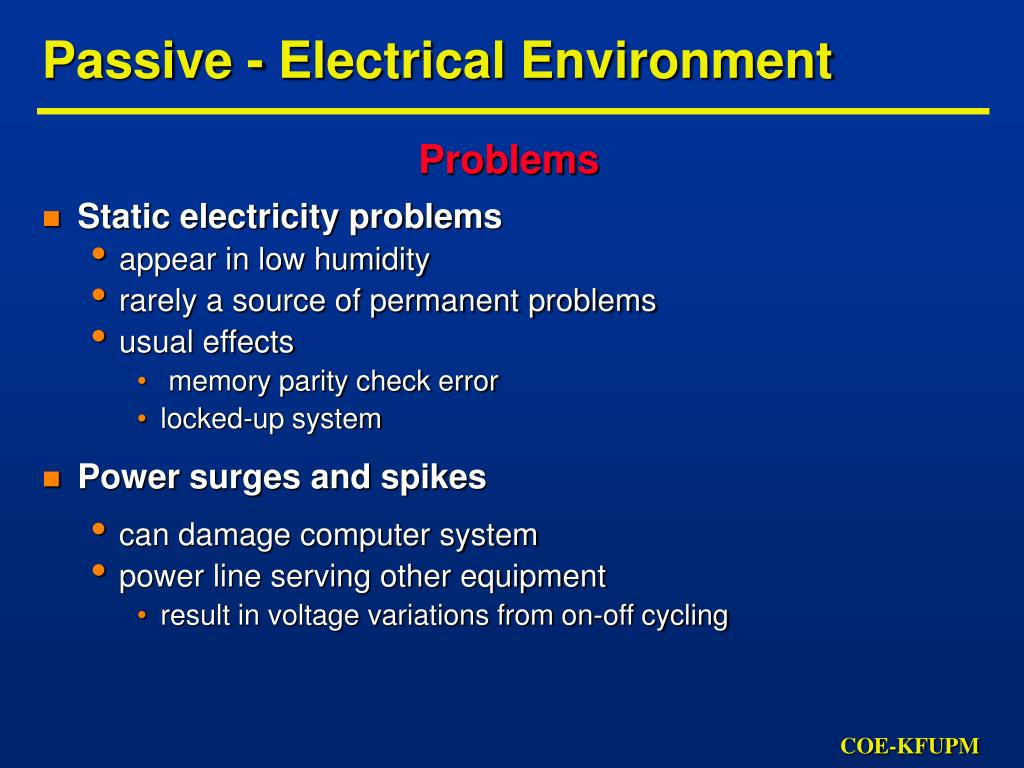 Passive - Electrical Environment

Problems

- Static electricity problems
  - appear in low humidity
  - rarely a source of permanent problems
  - usual effects
    - memory parity check error
    - locked-up system
- Power surges and spikes
  - can damage computer system
  - power line serving other equipment
    - result in voltage variations from on-off cycling

COE-KFUPM